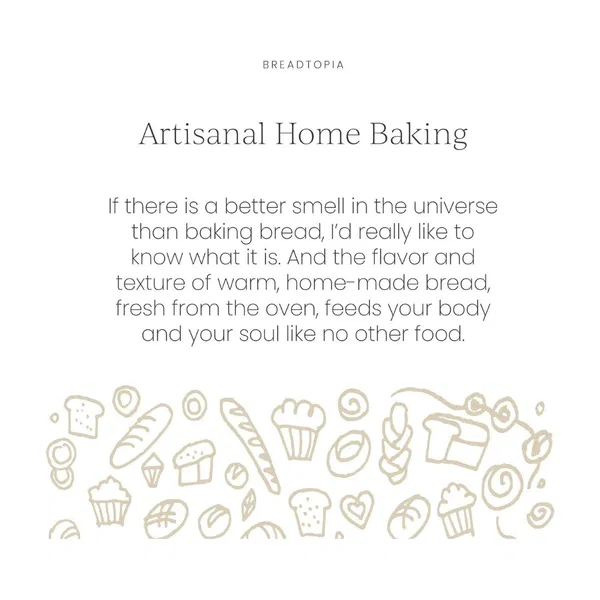 BREADTOPIA

Artisanal Home Baking

If there is a better smell in the universe than baking bread, I'd really like to know what it is. And the flavor and texture of warm, home-made bread, fresh from the oven, feeds your body and your soul like no other food.